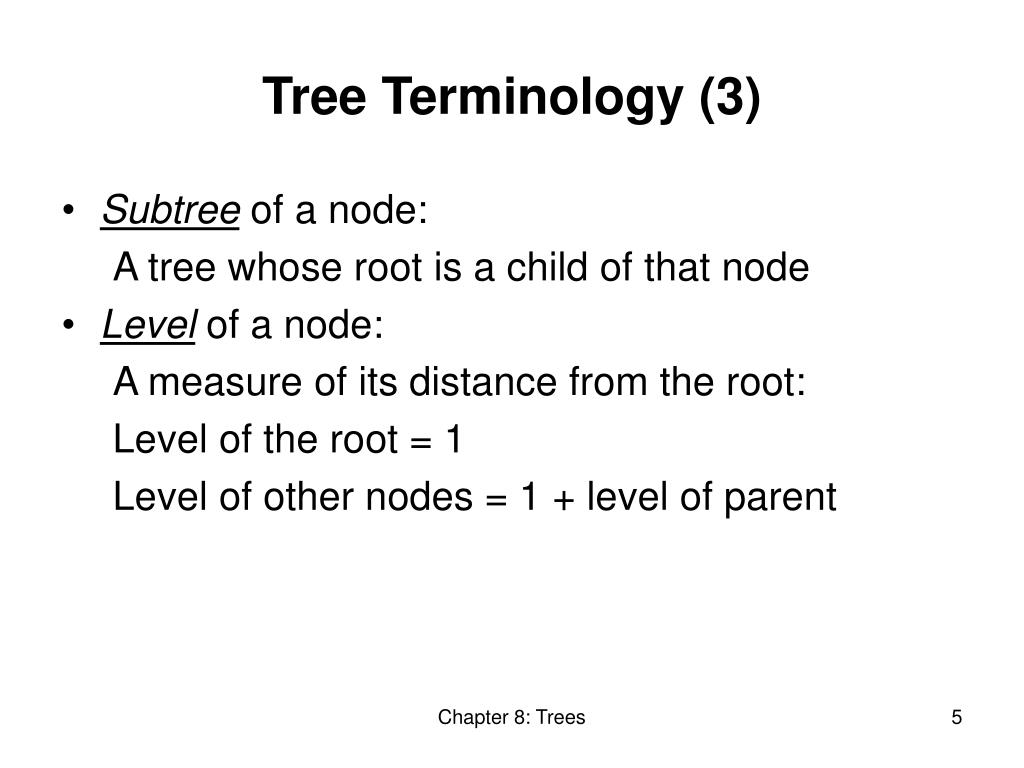 Tree Terminology (3)

• Subtree of a node:

A tree whose root is a child of that node

• Level of a node:

A measure of its distance from the root:

Level of the root = 1

Level of other nodes = 1 + level of parent

Chapter 8: Trees

5